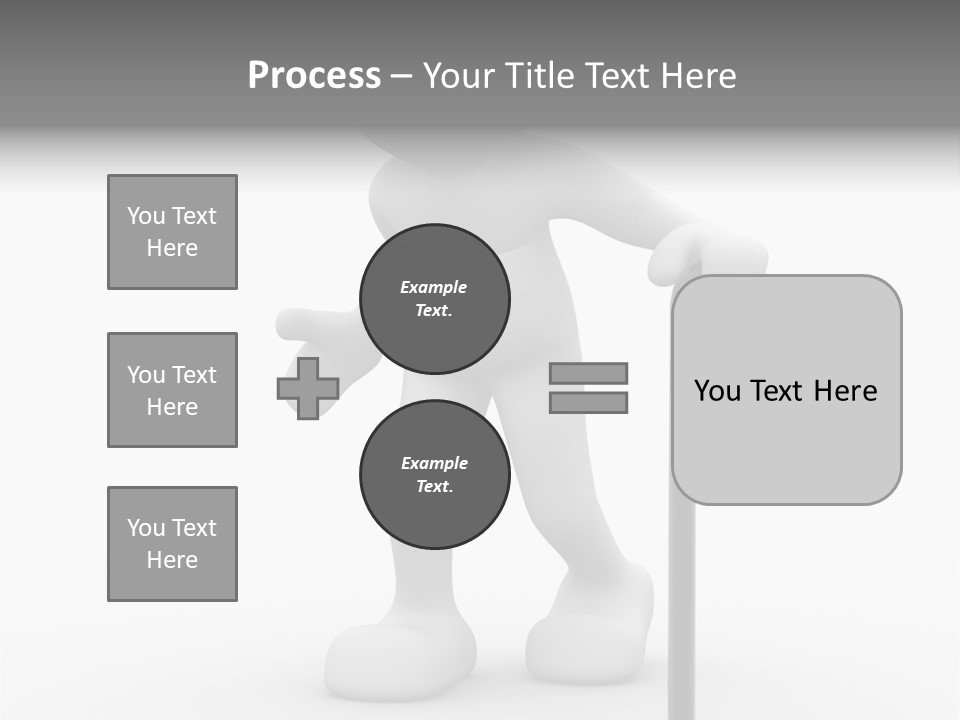 Process – Your Title Text Here

You Text Here

You Text Here

You Text Here

Example Text.

Example Text.

You Text Here